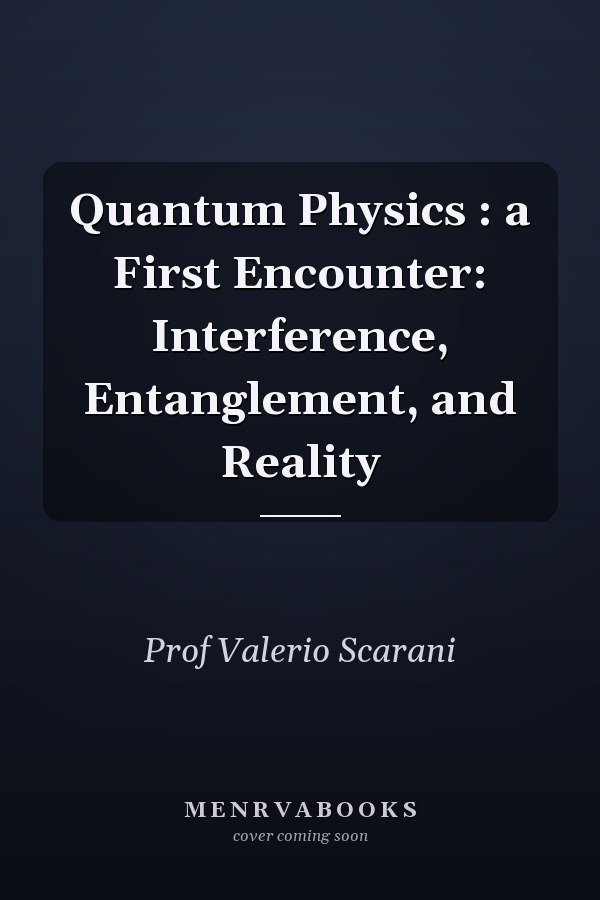 Quantum Physics : a First Encounter: Interference, Entanglement, and Reality

Prof Valerio Scarani

MENRVABOOKS
cover coming soon